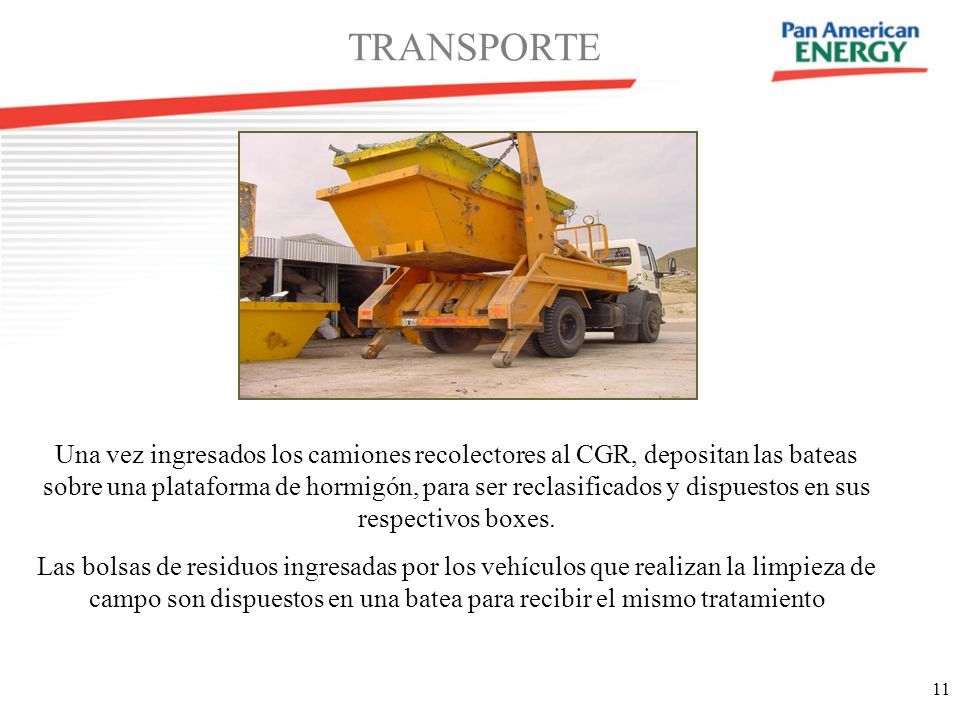 TRANSPORTE

Pan American ENERGY

Una vez ingresados los camiones recolectores al CGR, depositan las bateas sobre una plataforma de hormigón, para ser reclasificados y dispuestos en sus respectivos boxes.

Las bolsas de residuos ingresadas por los vehículos que realizan la limpieza de campo son dispuestos en una batea para recibir el mismo tratamiento

11